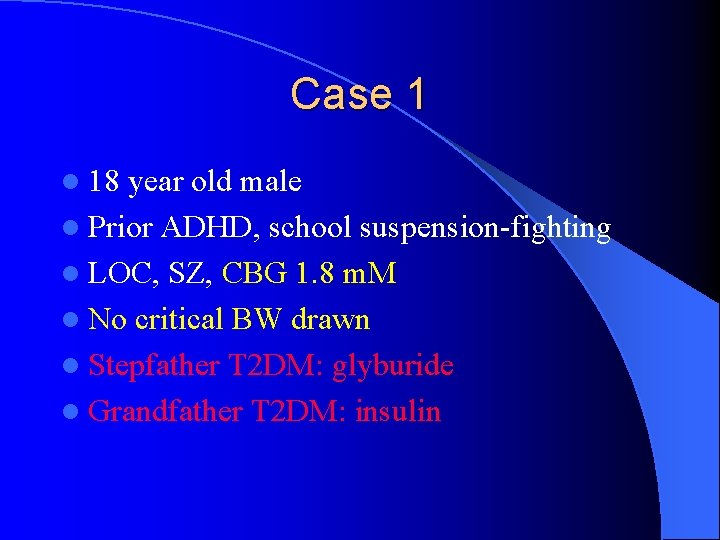 Case 1

- 18 year old male
- Prior ADHD, school suspension-fighting
- LOC, SZ, CBG 1.8 mM
- No critical BW drawn
- Stepfather T2DM: glyburide
- Grandfather T2DM: insulin